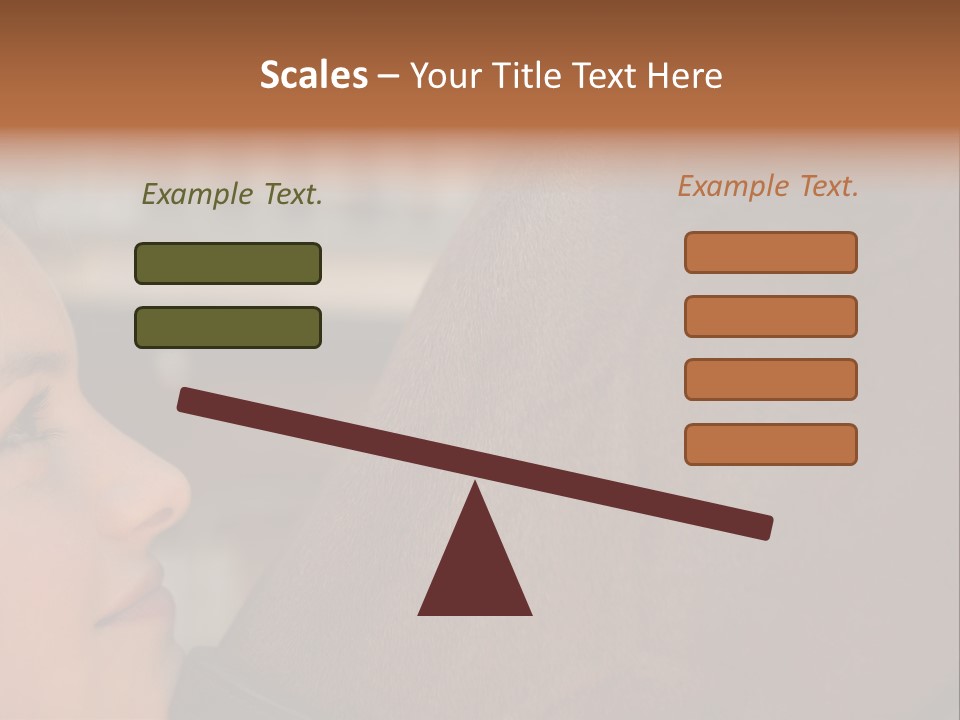 Scales – Your Title Text Here

Example Text.

Example Text.